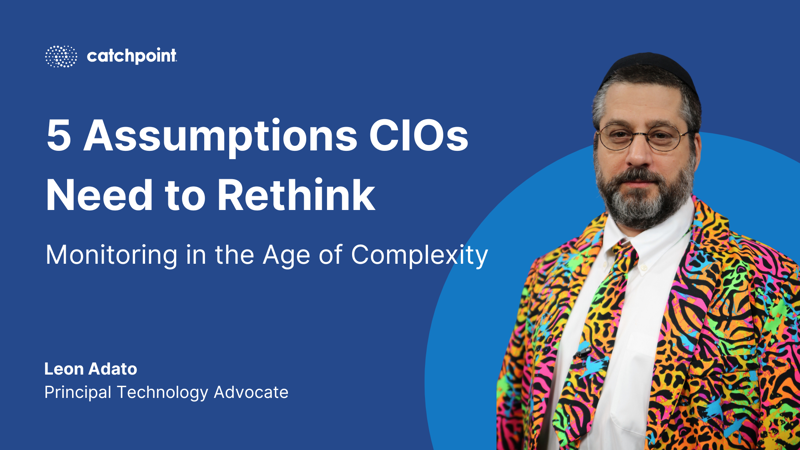 catchpoint

5 Assumptions CIOs Need to Rethink

Monitoring in the Age of Complexity

Leon Adato
Principal Technology Advocate